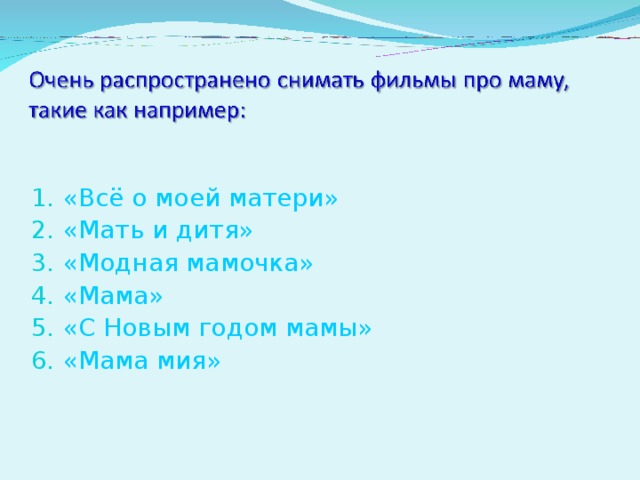 Очень распространено снимать фильмы про маму, такие как например:

1. «Всё о моей матери»
2. «Мать и дитя»
3. «Модная мамочка»
4. «Мама»
5. «С Новым годом мамы»
6. «Мама мия»